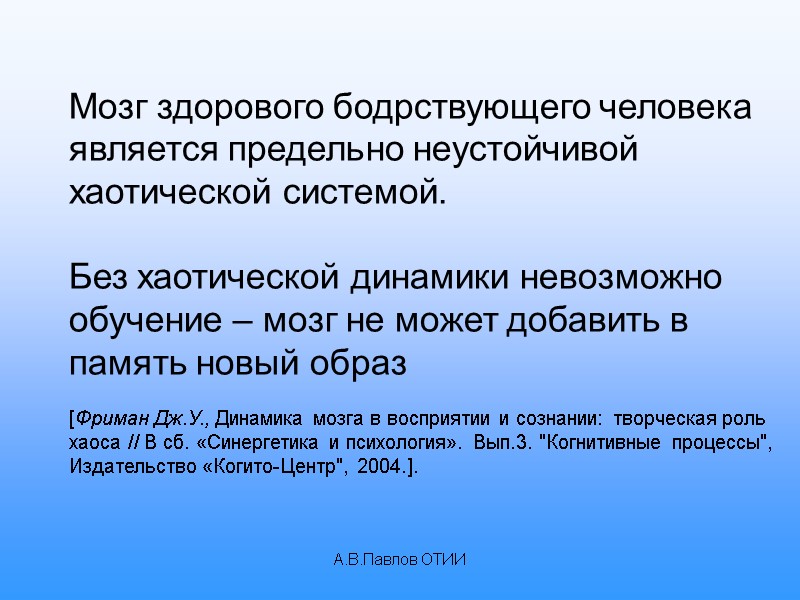 Мозг здорового бодрствующего человека является предельно неустойчивой хаотической системой.

Без хаотической динамики невозможно обучение – мозг не может добавить в память новый образ

[Фриман Дж.У., Динамика мозга в восприятии и сознании: творческая роль хаоса // В сб. «Синергетика и психология». Вып.3. "Когнитивные процессы", Издательство «Когито-Центр", 2004.].

А.В.Павлов ОТИИ